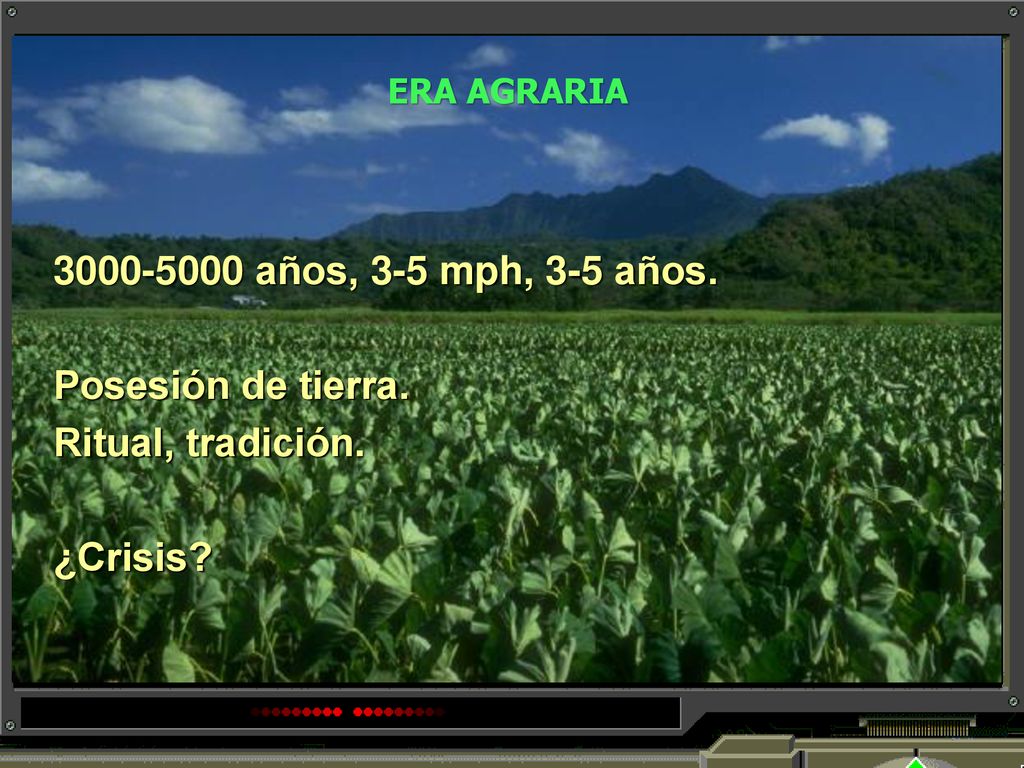 ERA AGRARIA

3000-5000 años, 3-5 mph, 3-5 años.

Posesión de tierra.
Ritual, tradición.

¿Crisis?